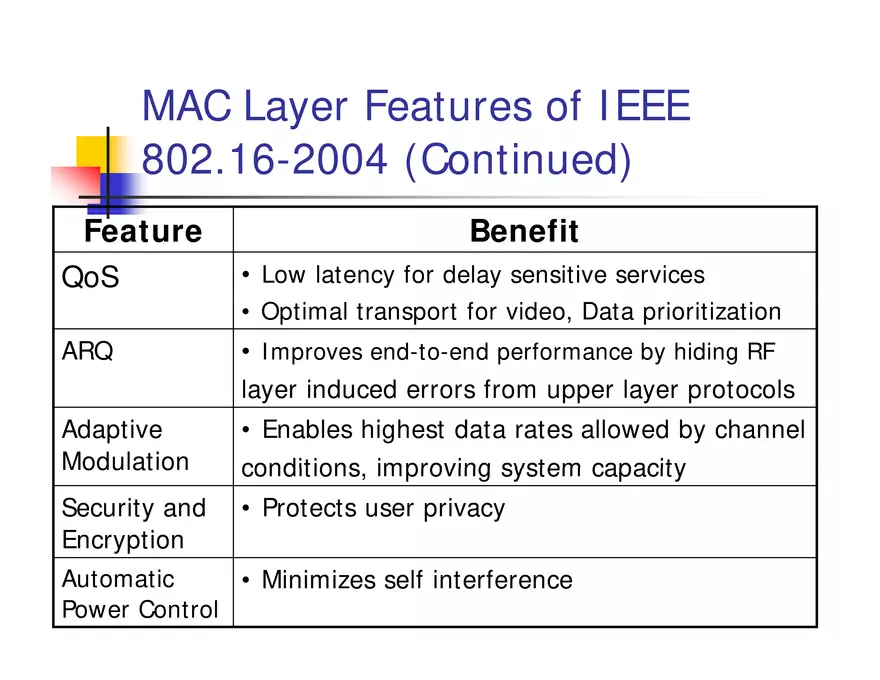 MAC Layer Features of IEEE 802.16-2004 (Continued)

| Feature | Benefit |
|---|---|
| QoS | • Low latency for delay sensitive services • Optimal transport for video, Data prioritization |
| ARQ | • Improves end-to-end performance by hiding RF layer induced errors from upper layer protocols |
| Adaptive Modulation | • Enables highest data rates allowed by channel conditions, improving system capacity |
| Security and Encryption | • Protects user privacy |
| Automatic Power Control | • Minimizes self interference |